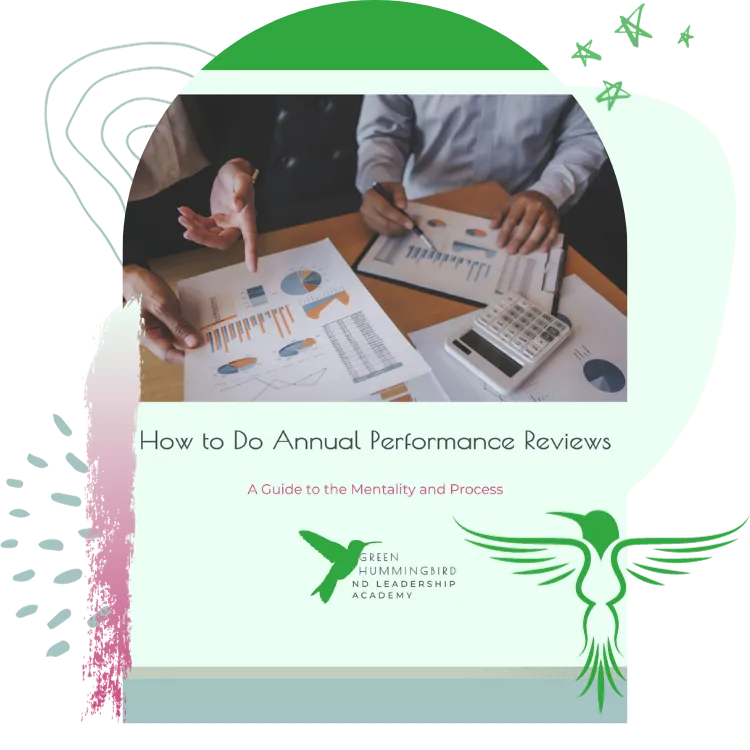 How to Do Annual Performance Reviews

A Guide to the Mentality and Process

GREEN HUMMINGBIRD ND LEADERSHIP ACADEMY